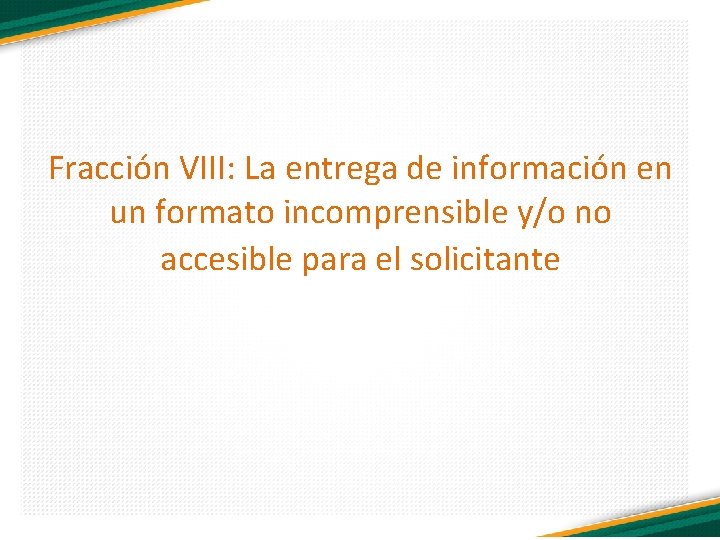 Fracción VIII: La entrega de información en un formato incomprensible y/o no accesible para el solicitante